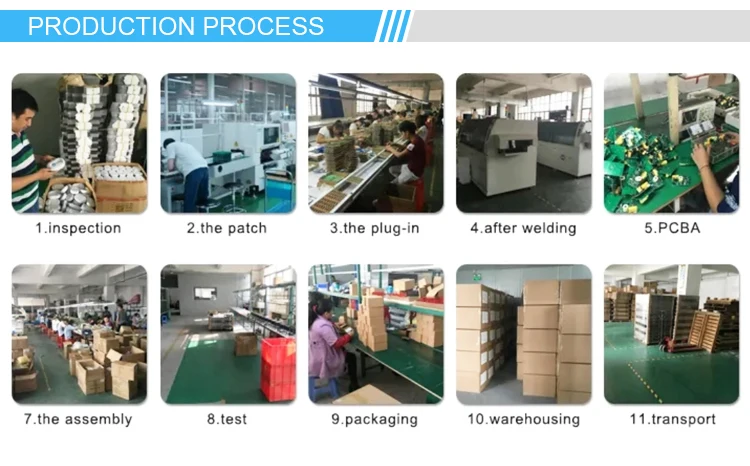 PRODUCTION PROCESS

1.inspection

2.the patch

3.the plug-in

4.after welding

5.PCBA

7.the assembly

8.test

9.packaging

10.warehousing

11.transport